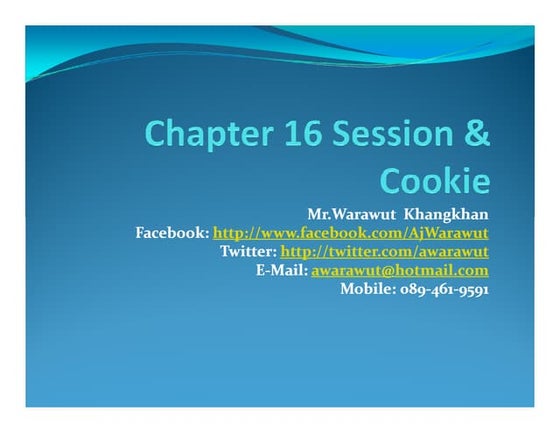 Chapter 16 Session & Cookie

Mr.Warawut Khangkhan
Facebook: http://www.facebook.com/AjWarawut
Twitter: http://twitter.com/awarawut
E-Mail: awarawut@hotmail.com
Mobile: 089-461-9591